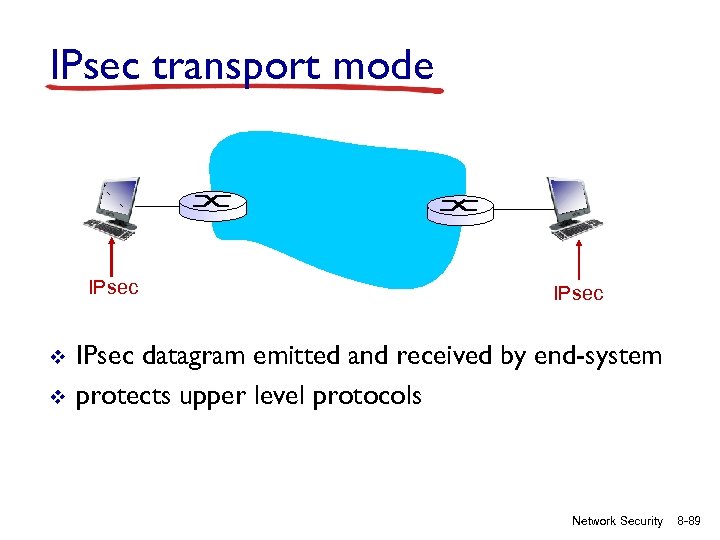 IPsec transport mode

IPsec

IPsec

❖ IPsec datagram emitted and received by end-system
❖ protects upper level protocols

Network Security 8-89